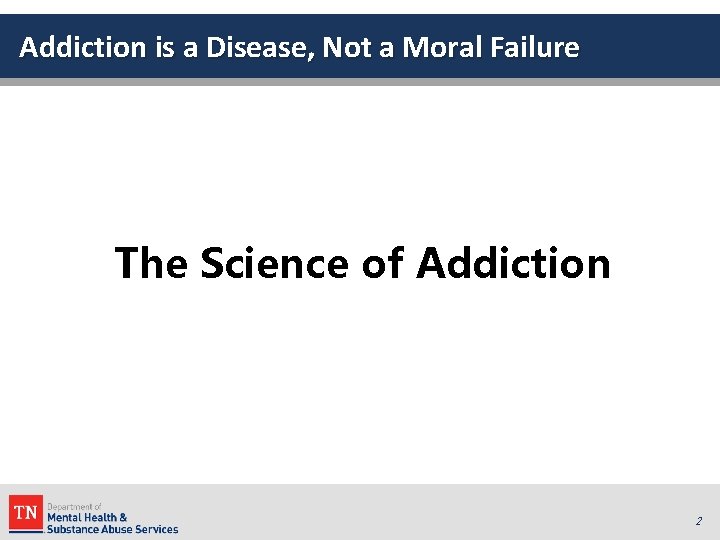 Addiction is a Disease, Not a Moral Failure

The Science of Addiction

TN Department of Mental Health & Substance Abuse Services

2